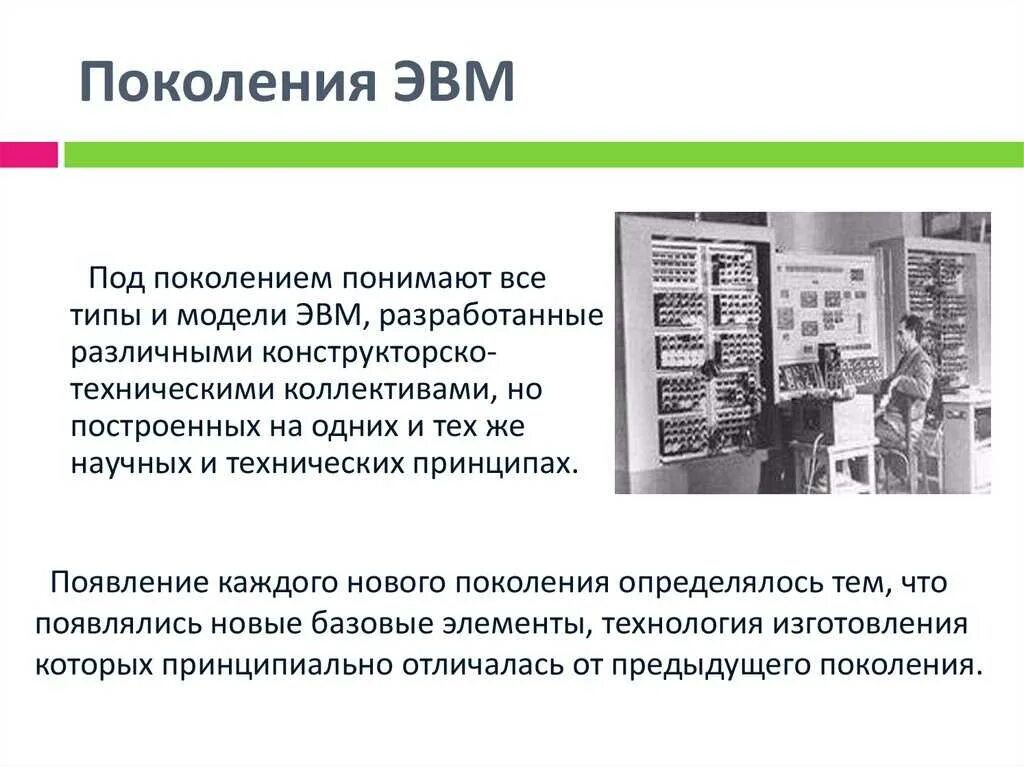 Поколения ЭВМ

Под поколением понимают все типы и модели ЭВМ, разработанные различными конструкторско-техническими коллективами, но построенных на одних и тех же научных и технических принципах.

Появление каждого нового поколения определялось тем, что появлялись новые базовые элементы, технология изготовления которых принципиально отличалась от предыдущего поколения.